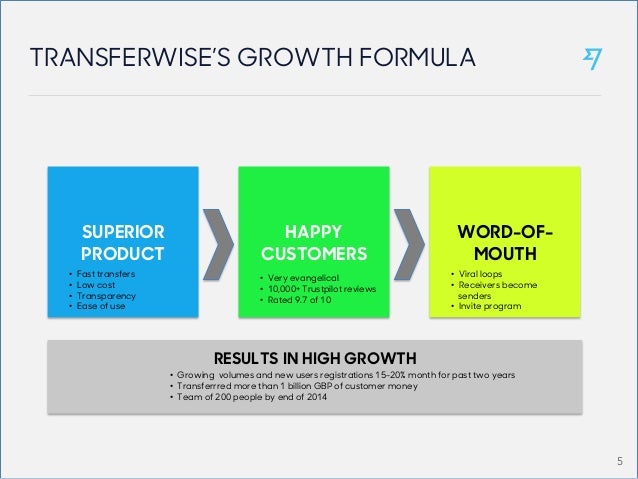 TRANSFERWISE'S GROWTH FORMULA

SUPERIOR PRODUCT
• Fast transfers
• Low cost
• Transparency
• Ease of use

HAPPY CUSTOMERS
• Very evangelical
• 10,000+ Trustpilot reviews
• Rated 9.7 of 10

WORD-OF-MOUTH
• Viral loops
• Receivers become senders
• Invite program

RESULTS IN HIGH GROWTH
• Growing volumes and new users registrations 15-20% month for past two years
• Transferrred more than 1 billion GBP of customer money
• Team of 200 people by end of 2014

5